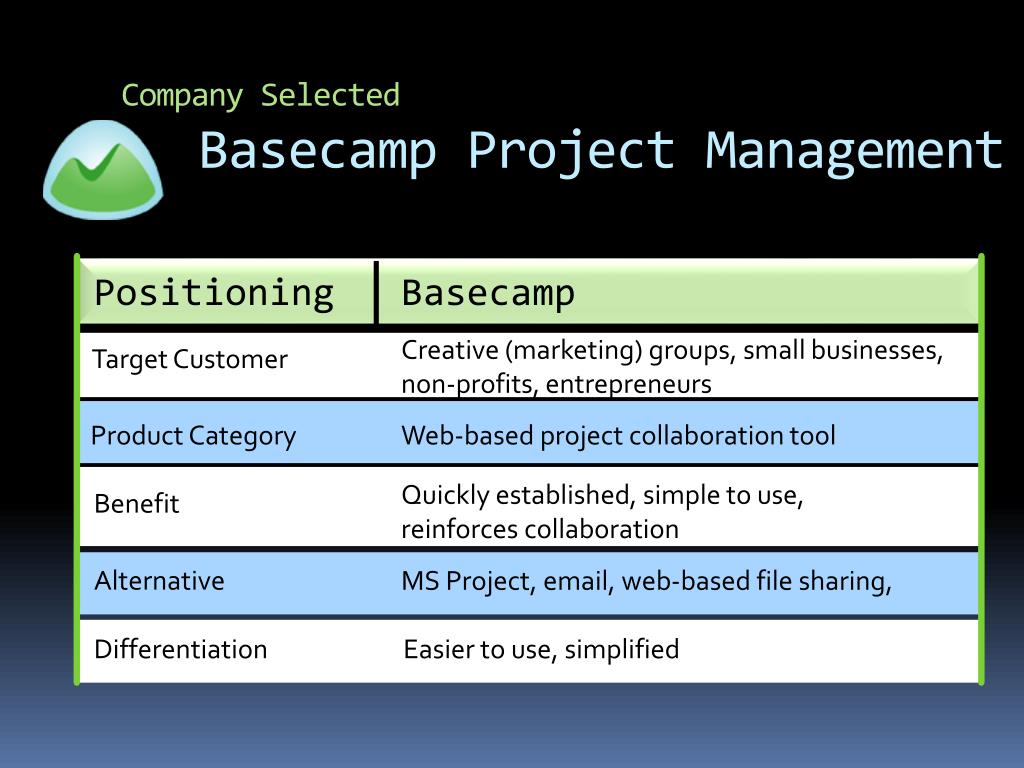 Company Selected

Basecamp Project Management

| Positioning | Basecamp |
|---|---|
| Target Customer | Creative (marketing) groups, small businesses, non-profits, entrepreneurs |
| Product Category | Web-based project collaboration tool |
| Benefit | Quickly established, simple to use, reinforces collaboration |
| Alternative | MS Project, email, web-based file sharing, |
| Differentiation | Easier to use, simplified |